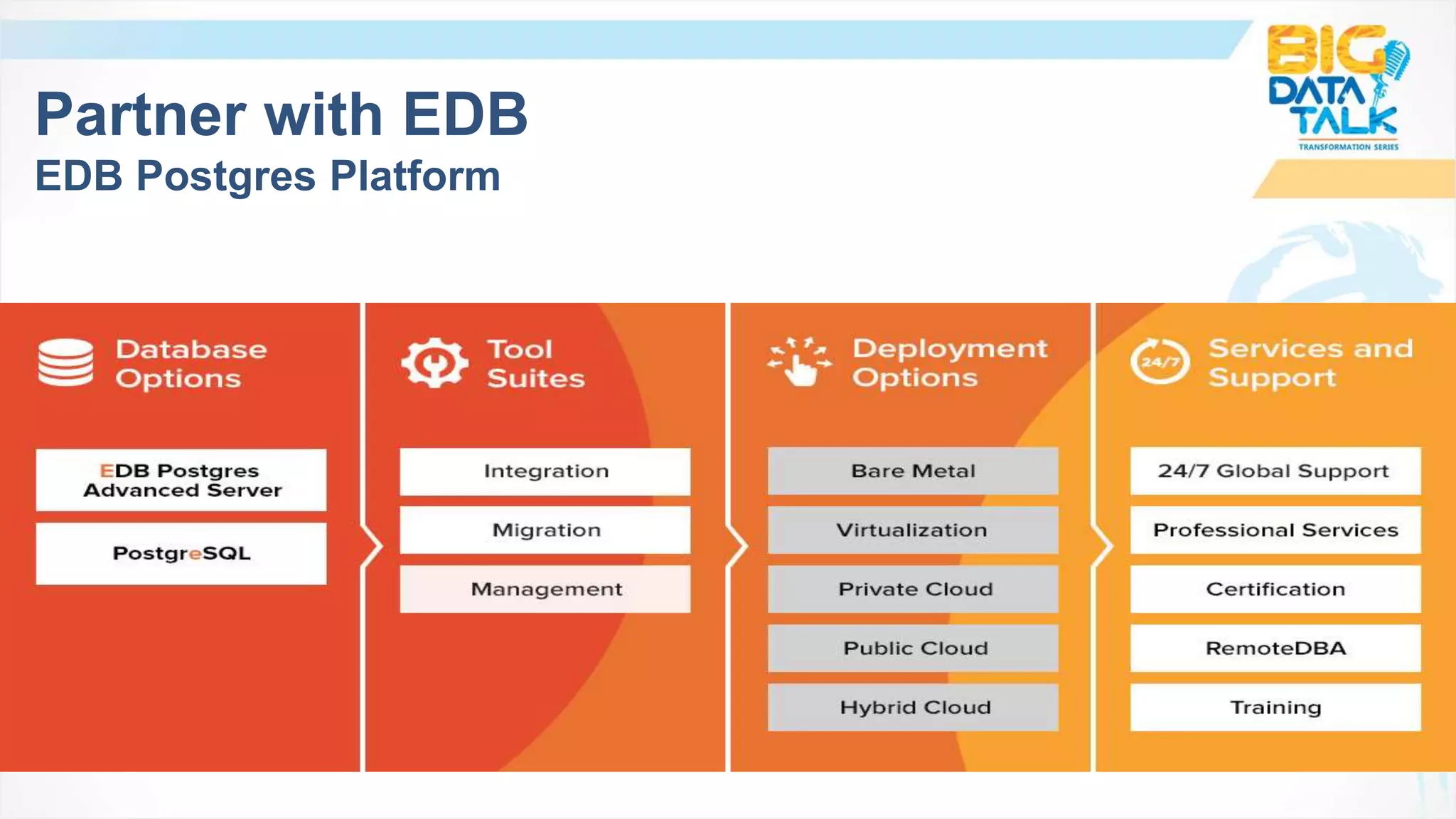 Partner with EDB
EDB Postgres Platform

BIG DATA TALK
TRANSFORMATION SERIES

Database Options

EDB Postgres Advanced Server

PostgreSQL

Tool Suites

Integration

Migration

Management

Deployment Options

Bare Metal

Virtualization

Private Cloud

Public Cloud

Hybrid Cloud

24/7

Services and Support

24/7 Global Support

Professional Services

Certification

RemoteDBA

Training